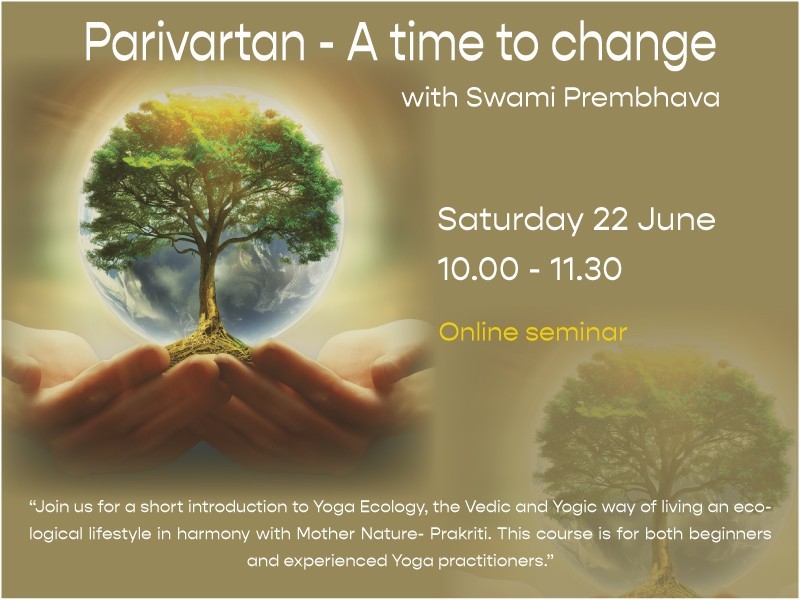 Parivartan - A time to change

with Swami Prembhava

Saturday 22 June

10.00 - 11.30

Online seminar

“Join us for a short introduction to Yoga Ecology, the Vedic and Yogic way of living an ecological lifestyle in harmony with Mother Nature- Prakriti. This course is for both beginners and experienced Yoga practitioners.”